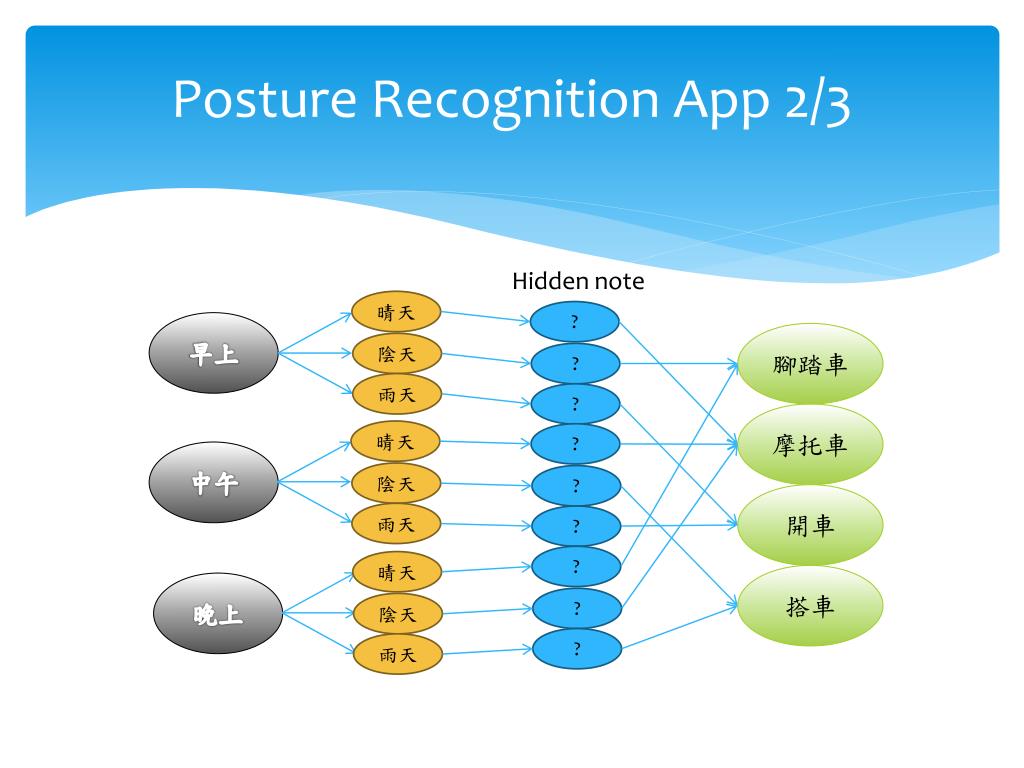 Posture Recognition App 2/3

Hidden note

早上

中午

晚上

晴天
陰天
雨天
晴天
陰天
雨天
晴天
陰天
雨天

?
?
?
?
?
?
?
?
?

腳踏車
摩托車
開車
搭車